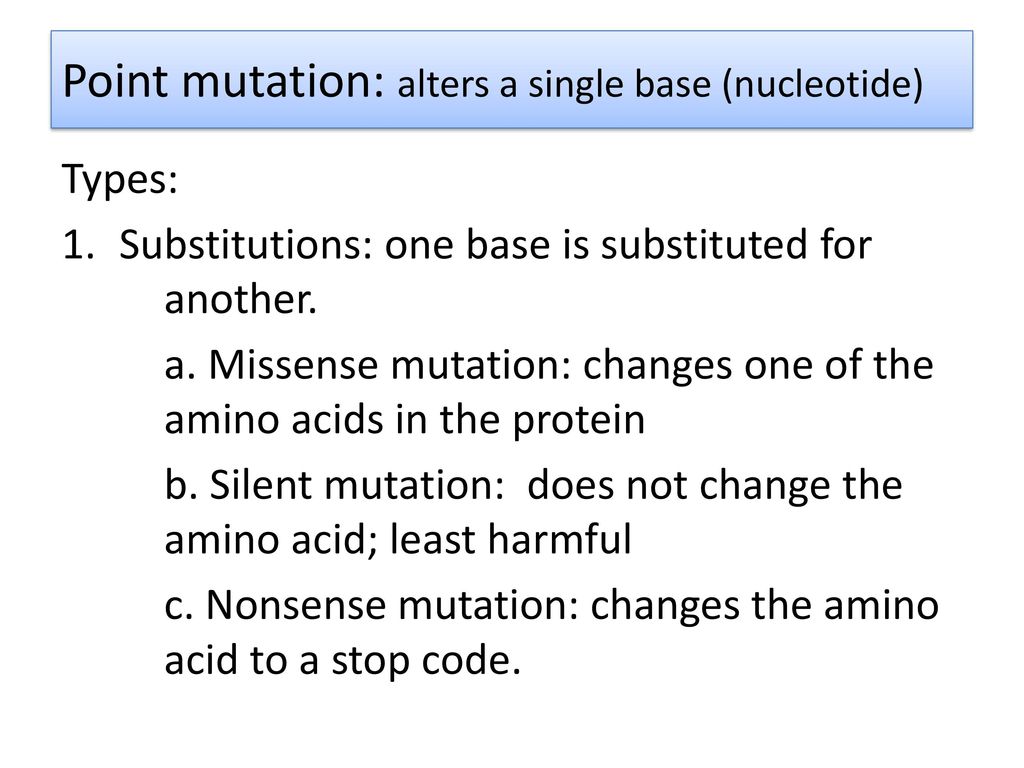 Point mutation: alters a single base (nucleotide)

Types:

1. Substitutions: one base is substituted for another.

a. Missense mutation: changes one of the amino acids in the protein

b. Silent mutation: does not change the amino acid; least harmful

c. Nonsense mutation: changes the amino acid to a stop code.